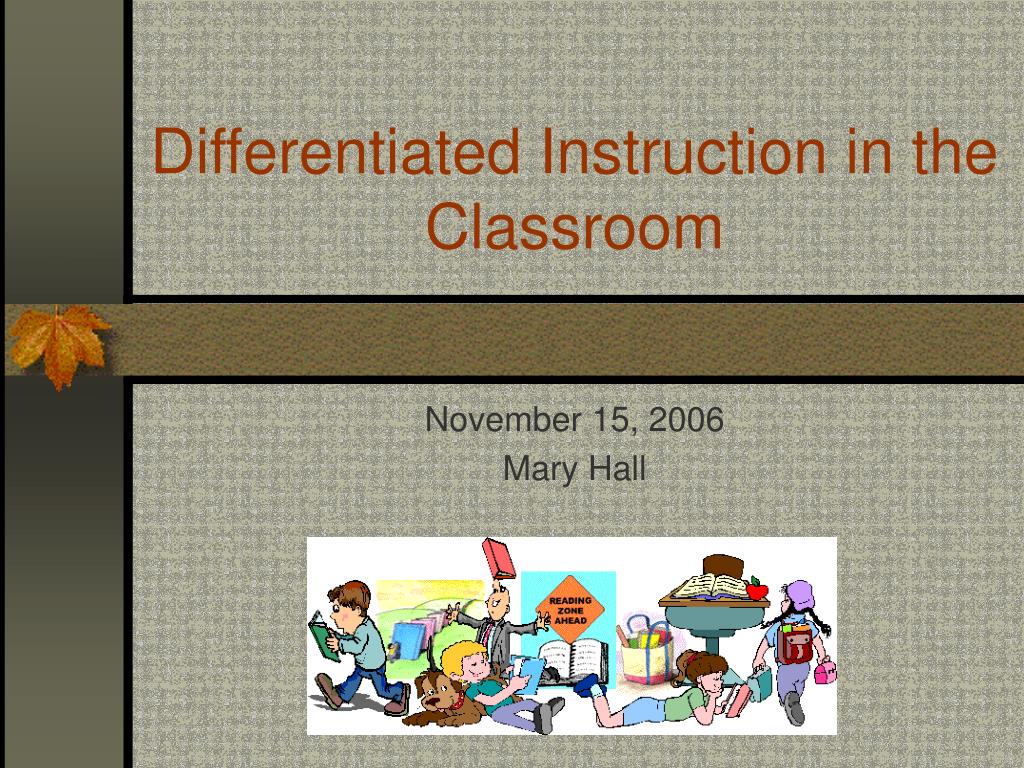 Differentiated Instruction in the Classroom

November 15, 2006
Mary Hall

READING ZONE AHEAD